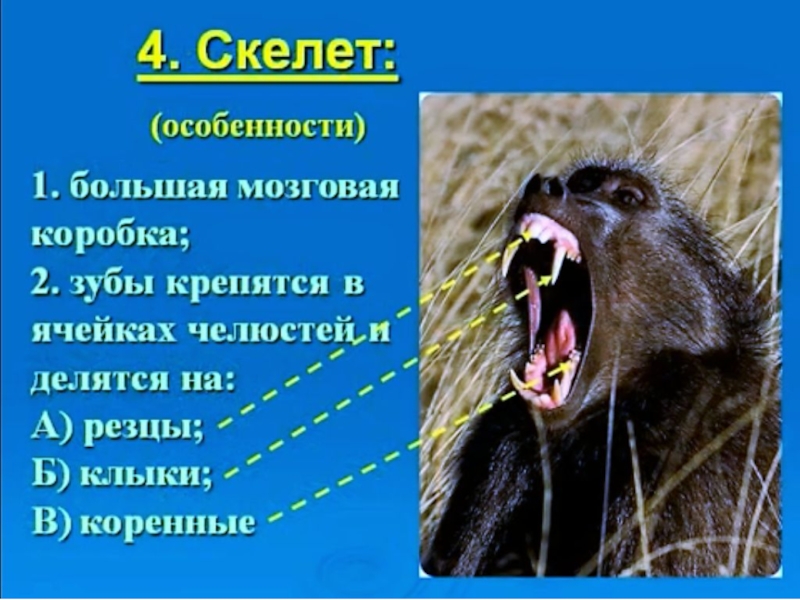 4. Скелет:

(особенности)

1. большая мозговая коробка;
2. зубы крепятся в ячейках челюстей и делятся на:
А) резцы;
Б) клыки;
В) коренные